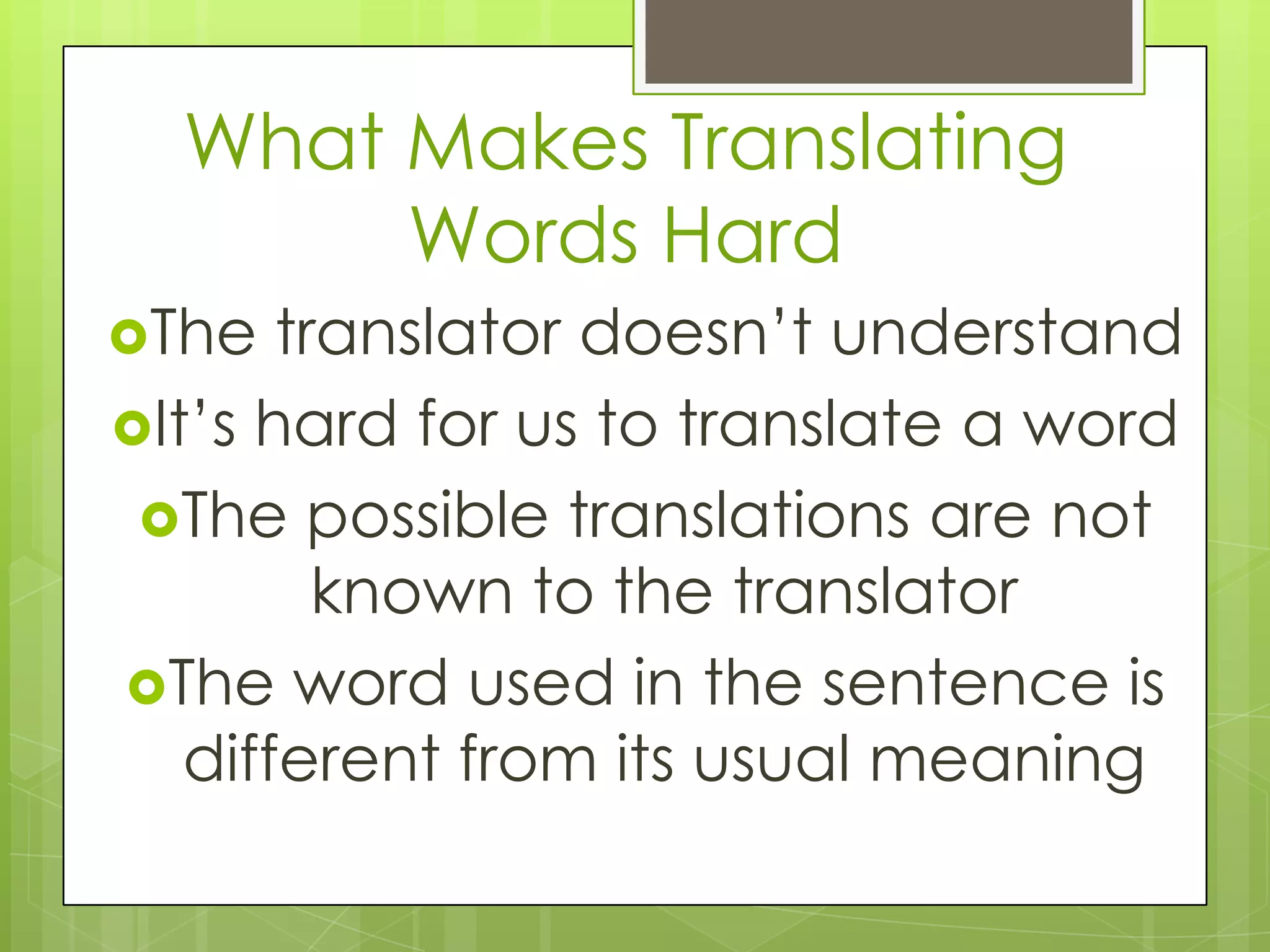 What Makes Translating Words Hard

The translator doesn't understand

It's hard for us to translate a word

The possible translations are not known to the translator

The word used in the sentence is different from its usual meaning